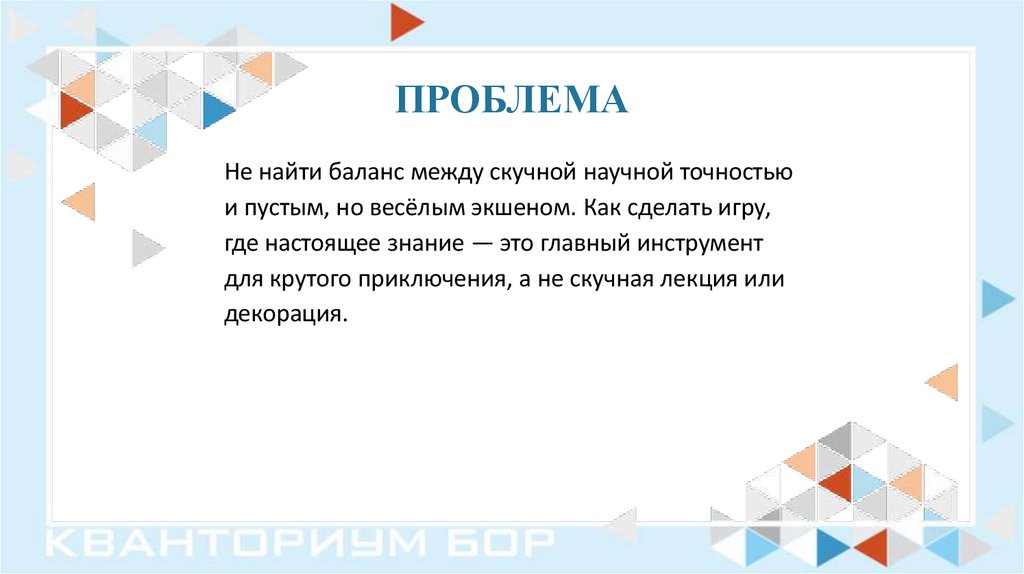 ПРОБЛЕМА

Не найти баланс между скучной научной точностью и пустым, но весёлым экшеном. Как сделать игру, где настоящее знание — это главный инструмент для крутого приключения, а не скучная лекция или декорация.

КВАНТОРИУМ БОР